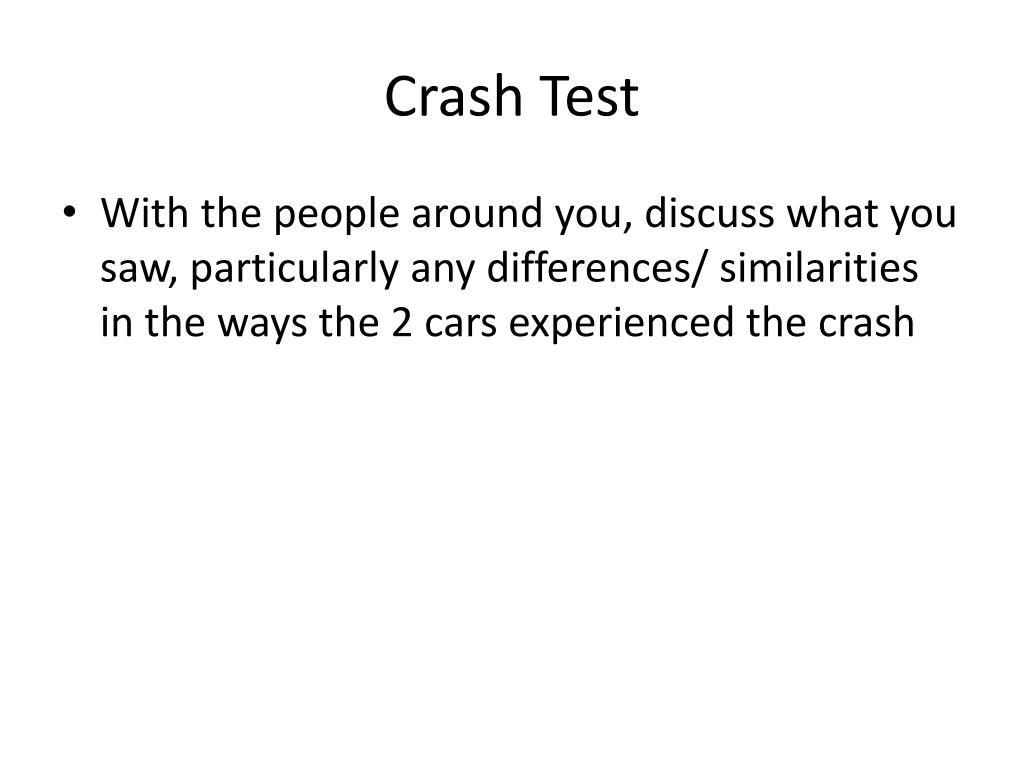 Crash Test

• With the people around you, discuss what you saw, particularly any differences/ similarities in the ways the 2 cars experienced the crash